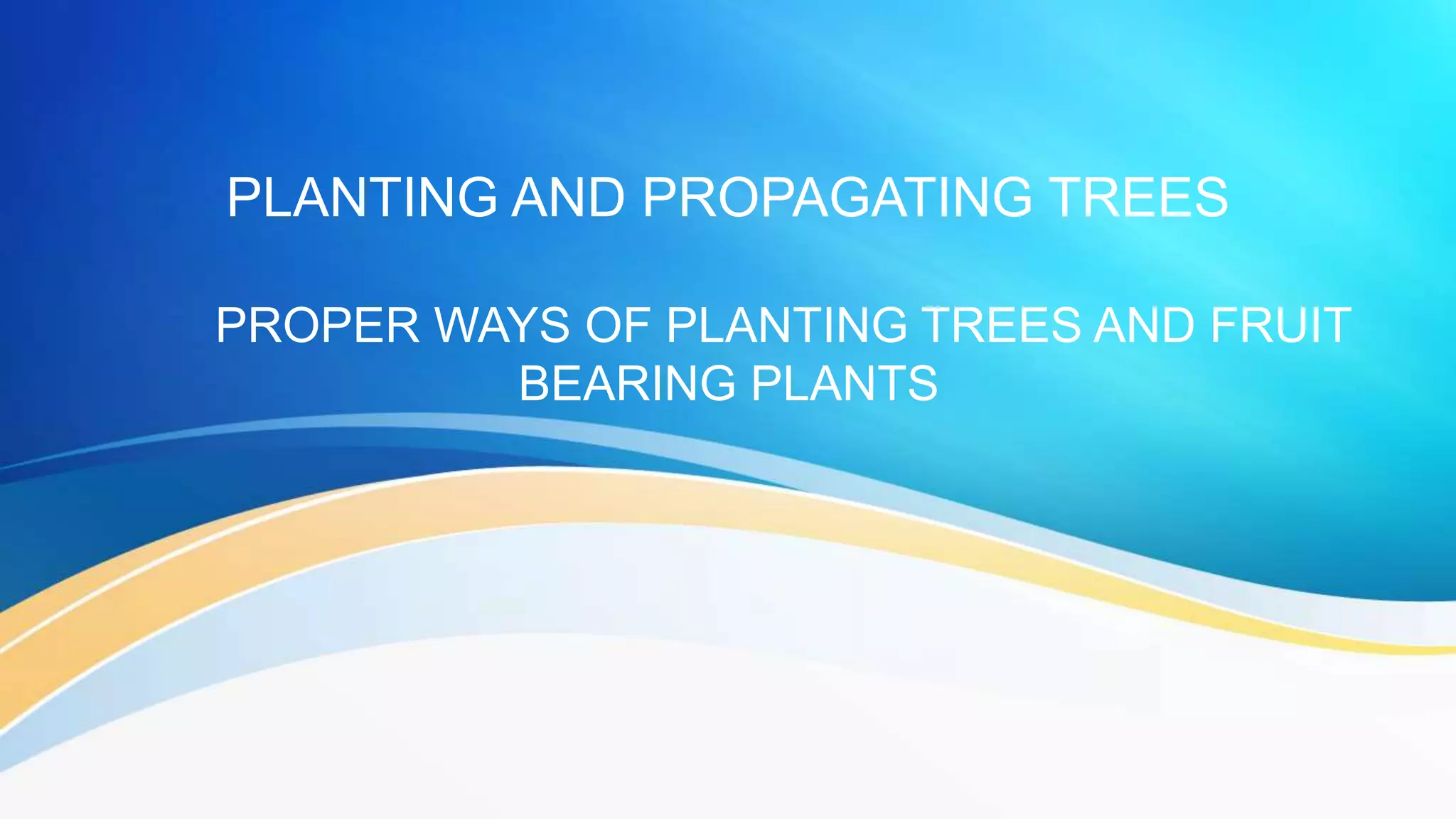 PLANTING AND PROPAGATING TREES

PROPER WAYS OF PLANTING TREES AND FRUIT BEARING PLANTS